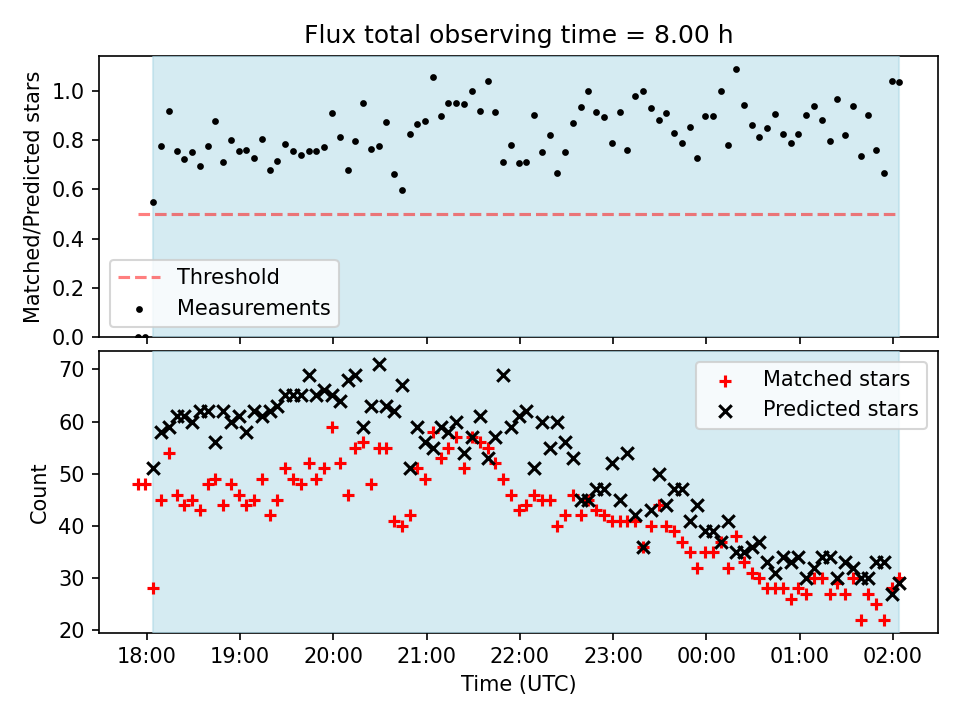 Flux total observing time = 8.00 h

Matched/Predicted stars

1.0
0.8
0.6
0.4
0.2
0.0

Threshold
Measurements

Count

70
60
50
40
30
20

Matched stars
Predicted stars

18:00
19:00
20:00
21:00
22:00
23:00
00:00
01:00
02:00

Time (UTC)